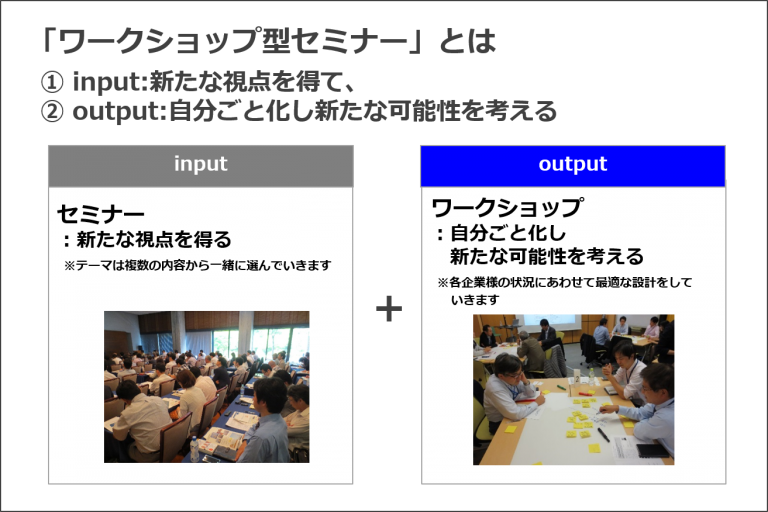 「ワークショップ型セミナー」とは
① input:新たな視点を得て、
② output:自分ごと化し新たな可能性を考える

input

セミナー
：新たな視点を得る
※テーマは複数の内容から一緒に選んでいきます

+

output

ワークショップ
：自分ごと化し
新たな可能性を考える
※各企業様の状況にあわせて最適な設計をしていきます